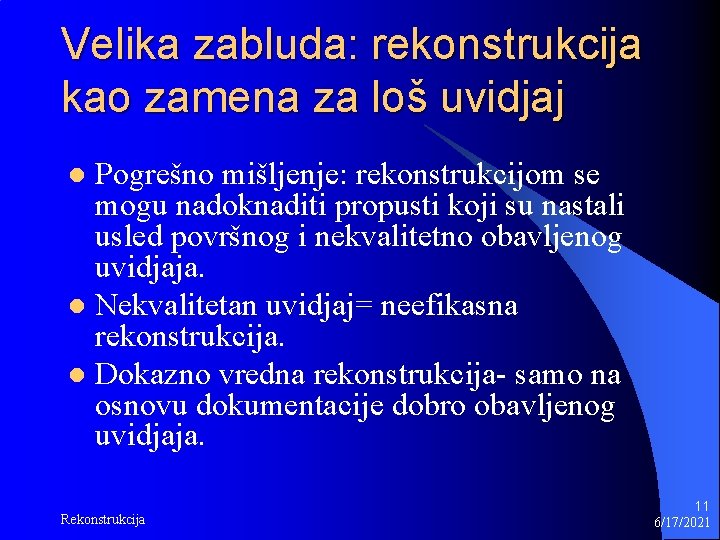 Velika zabluda: rekonstrukcija kao zamena za loš uvidjaj

- Pogrešno mišljenje: rekonstrukcijom se mogu nadoknaditi propusti koji su nastali usled površnog i nekvalitetno obavljenog uvidjaja.
- Nekvalitetan uvidjaj= neefikasna rekonstrukcija.
- Dokazno vredna rekonstrukcija- samo na osnovu dokumentacije dobro obavljenog uvidjaja.

Rekonstrukcija

11
6/17/2021